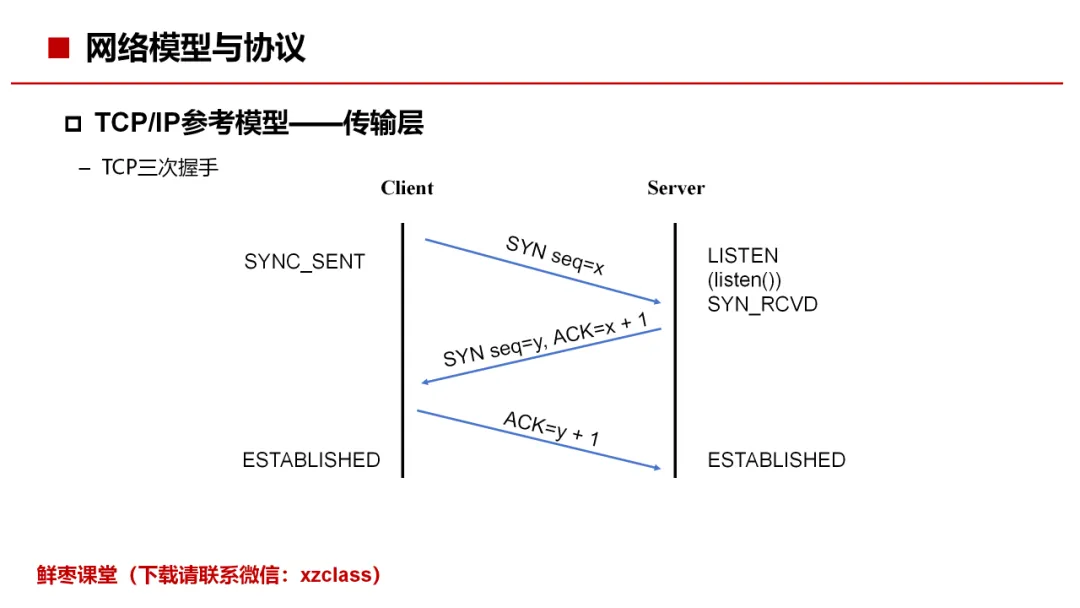 网络模型与协议

TCP/IP参考模型——传输层

– TCP三次握手

Client

Server

SYNC_SENT

SYN seq=x

LISTEN
(listen())
SYN_RCVD

SYN seq=y, ACK=x + 1

ACK=y + 1

ESTABLISHED

ESTABLISHED

鲜枣课堂（下载请联系微信：xzclass）